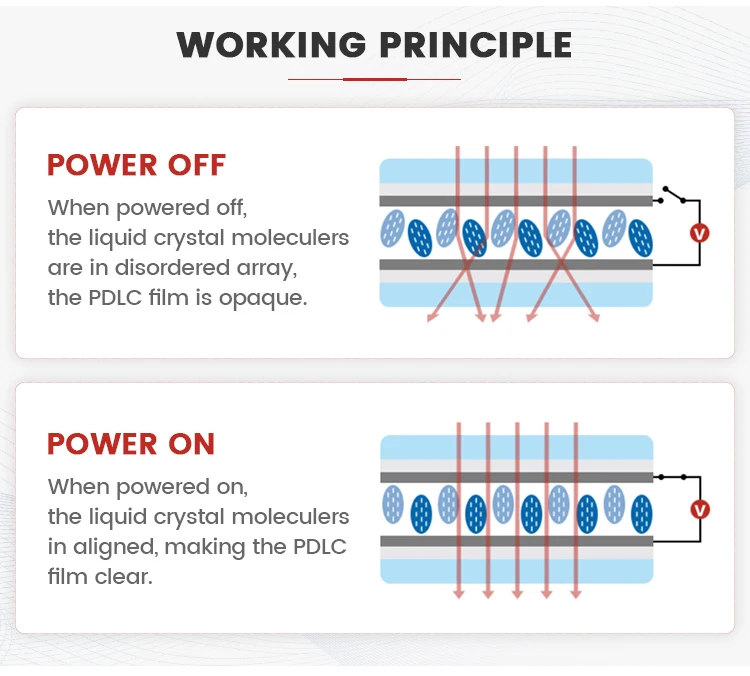 WORKING PRINCIPLE

POWER OFF

When powered off, the liquid crystal moleculers are in disordered array, the PDLC film is opaque.

V

POWER ON

When powered on, the liquid crystal moleculers in aligned, making the PDLC film clear.

V